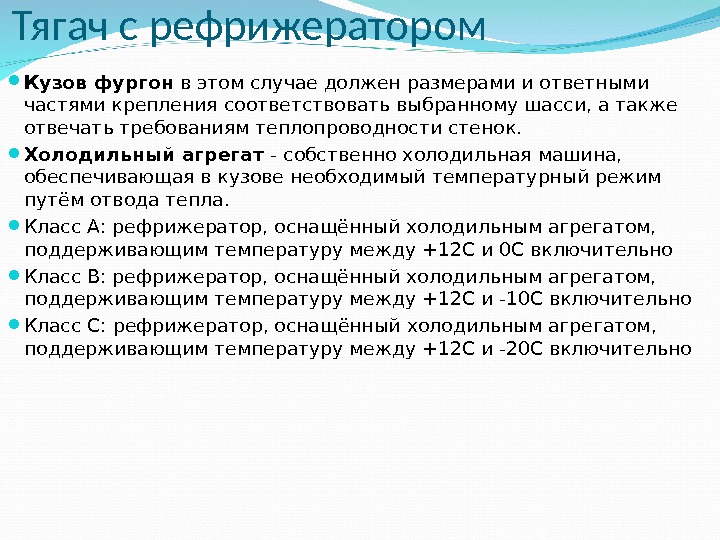 Тягач с рефрижератором

Кузов фургон в этом случае должен размерами и ответными частями крепления соответствовать выбранному шасси, а также отвечать требованиям теплопроводности стенок.

Холодильный агрегат - собственно холодильная машина, обеспечивающая в кузове необходимый температурный режим путём отвода тепла.

Класс А: рефрижератор, оснащённый холодильным агрегатом, поддерживающим температуру между +12С и 0С включительно

Класс В: рефрижератор, оснащённый холодильным агрегатом, поддерживающим температуру между +12С и -10С включительно

Класс С: рефрижератор, оснащённый холодильным агрегатом, поддерживающим температуру между +12С и -20С включительно